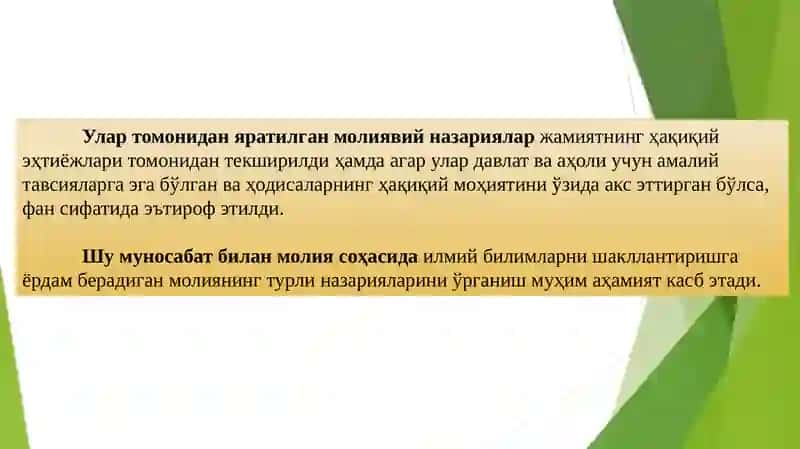 Улар томонидан яратилган молиявий назариялар жамиятнинг ҳақиқий эҳтиёжлари томонидан текширилди ҳамда агар улар давлат ва аҳоли учун амалий тавсияларга эга бўлган ва ҳодисаларнинг ҳақиқий моҳиятини ўзида акс эттирган бўлса, фан сифатида эътироф этилди.

Шу муносабат билан молия соҳасида илмий билимларни шакллантиришга ёрдам берадиган молиянинг турли назарияларини ўрганиш муҳим аҳамият касб этади.